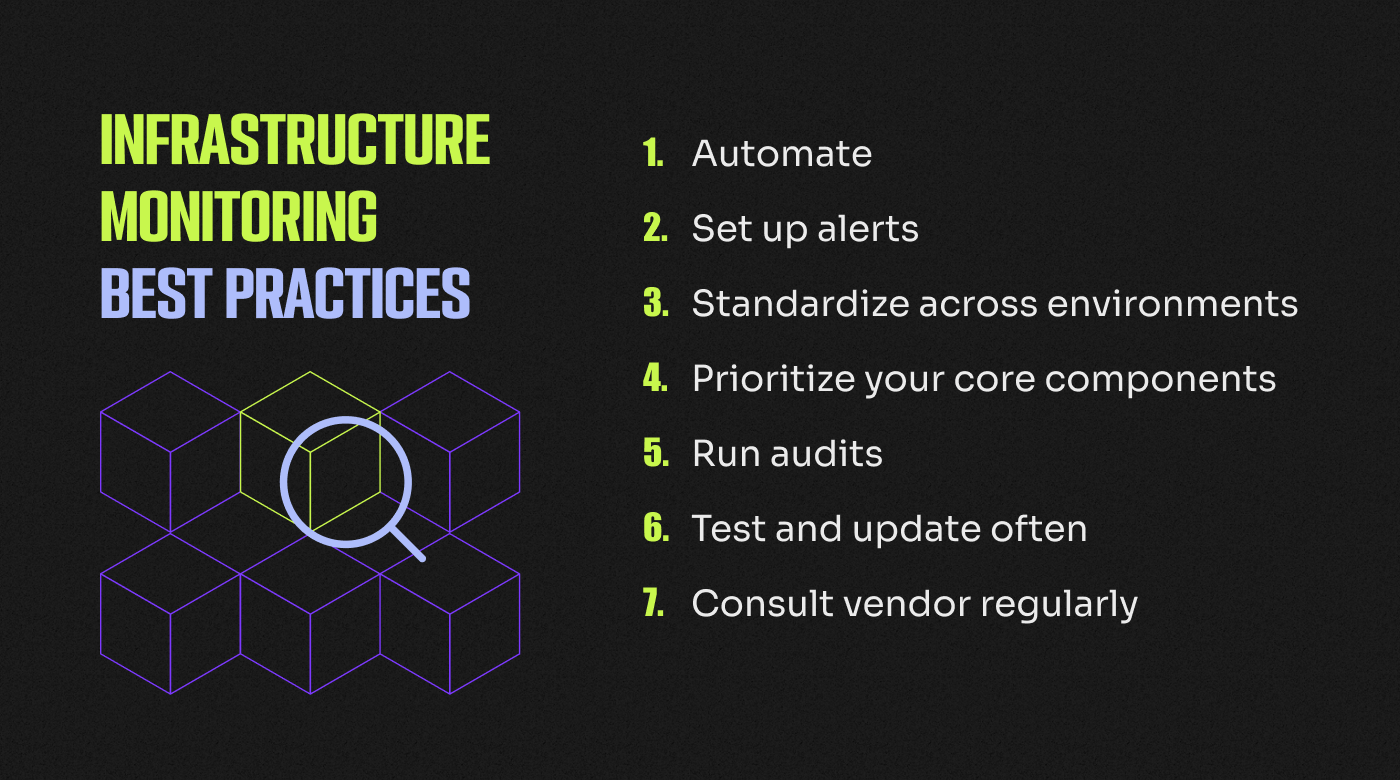 INFRASTRUCTURE MONITORING BEST PRACTICES

1. Automate
2. Set up alerts
3. Standardize across environments
4. Prioritize your core components
5. Run audits
6. Test and update often
7. Consult vendor regularly